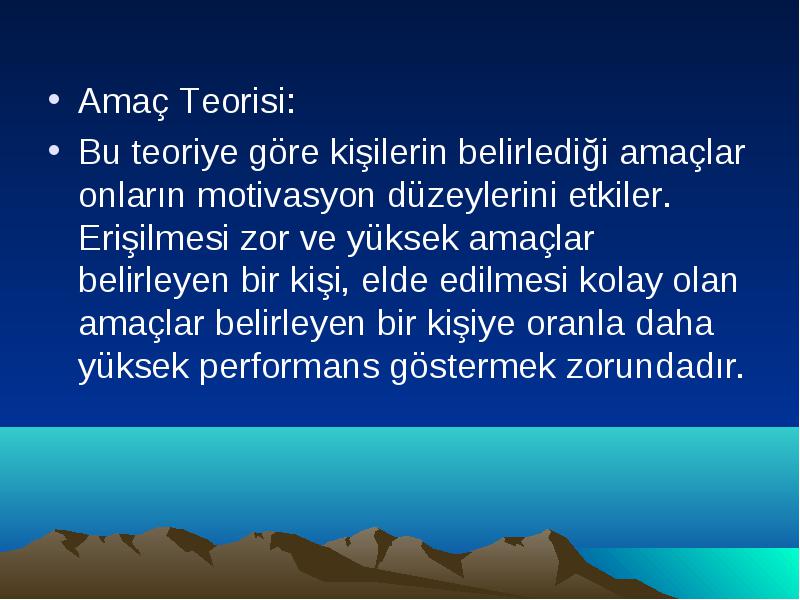 • Amaç Teorisi:

• Bu teoriye göre kişilerin belirlediği amaçlar onların motivasyon düzeylerini etkiler. Erişilmesi zor ve yüksek amaçlar belirleyen bir kişi, elde edilmesi kolay olan amaçlar belirleyen bir kişiye oranla daha yüksek performans göstermek zorundadır.